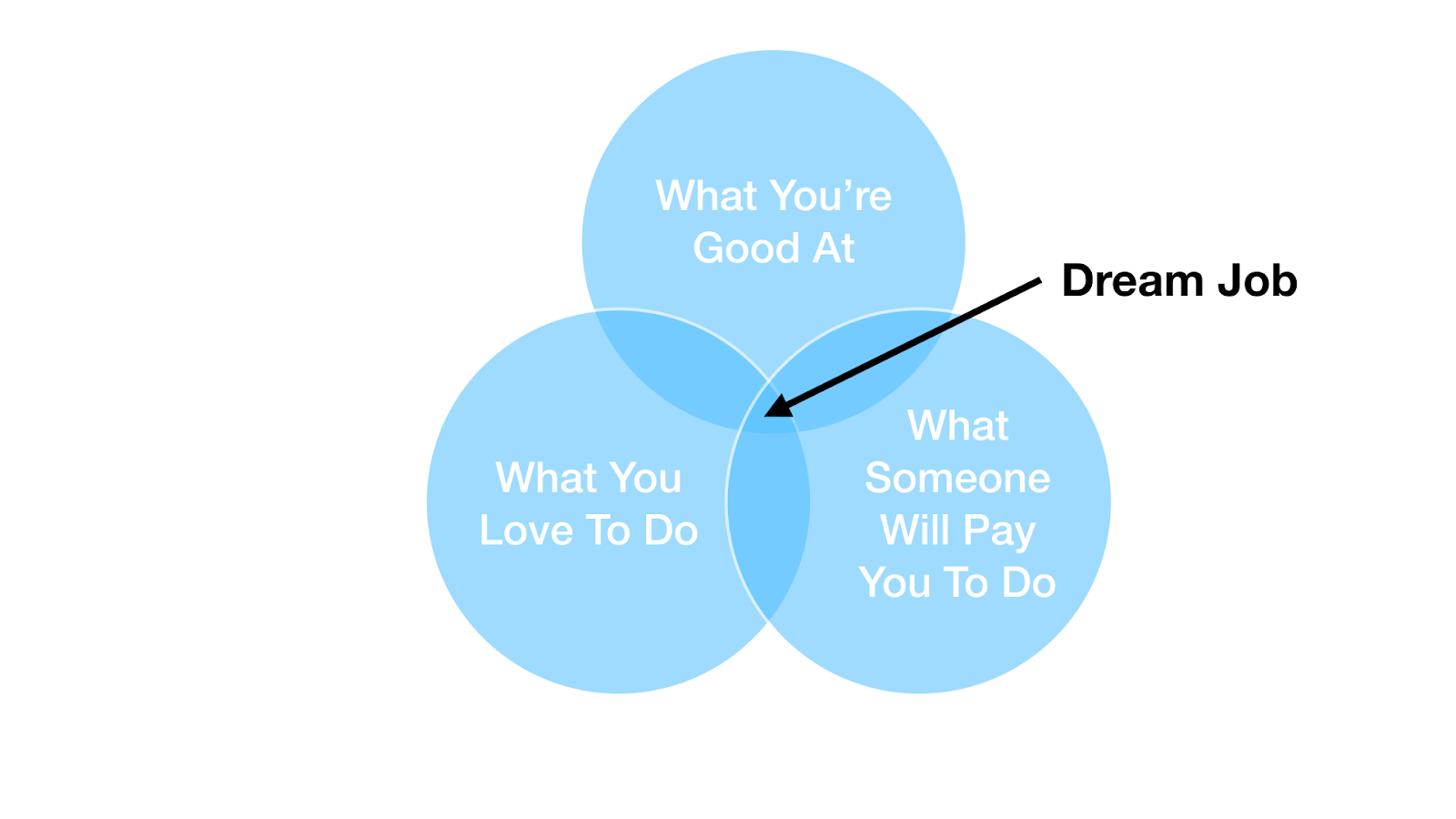 What You’re Good At

Dream Job

What You Love To Do

What Someone Will Pay You To Do